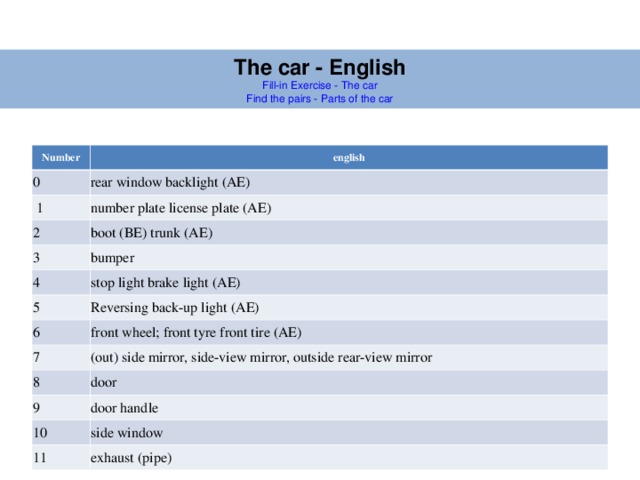 The car - English
Fill-in Exercise - The car
Find the pairs - Parts of the car

| Number | english |
|---|---|
| 0 | rear window backlight (AE) |
| 1 | number plate license plate (AE) |
| 2 | boot (BE) trunk (AE) |
| 3 | bumper |
| 4 | stop light brake light (AE) |
| 5 | Reversing back-up light (AE) |
| 6 | front wheel; front tyre front tire (AE) |
| 7 | (out) side mirror, side-view mirror, outside rear-view mirror |
| 8 | door |
| 9 | door handle |
| 10 | side window |
| 11 | exhaust (pipe) |